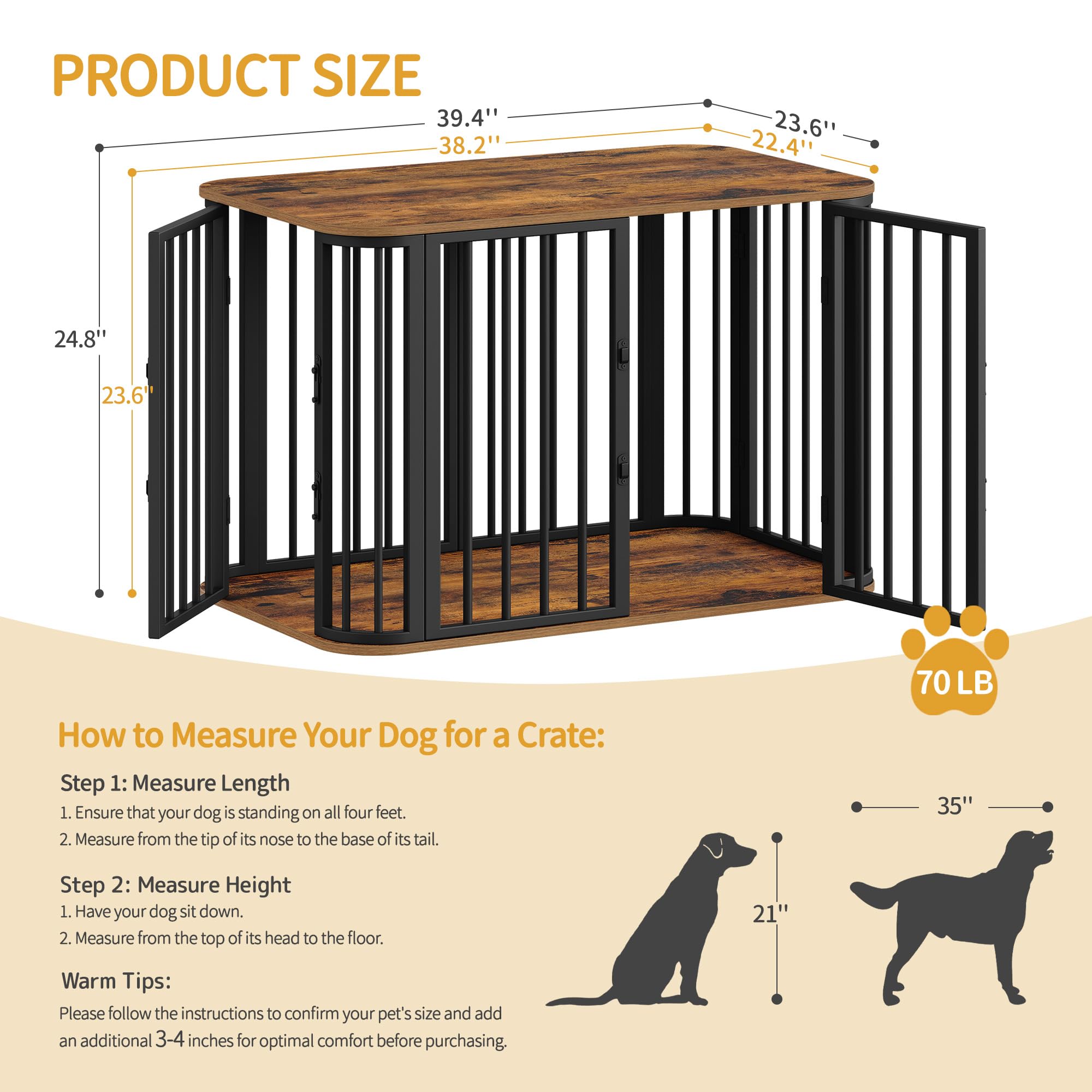 PRODUCT SIZE

39.4''
23.6''
38.2''
22.4''
24.8''
23.6''

70 LB

How to Measure Your Dog for a Crate:

Step 1: Measure Length
1. Ensure that your dog is standing on all four feet.
2. Measure from the tip of its nose to the base of its tail.

Step 2: Measure Height
1. Have your dog sit down.
2. Measure from the top of its head to the floor.

Warm Tips:
Please follow the instructions to confirm your pet's size and add an additional 3-4 inches for optimal comfort before purchasing.

35''
21''